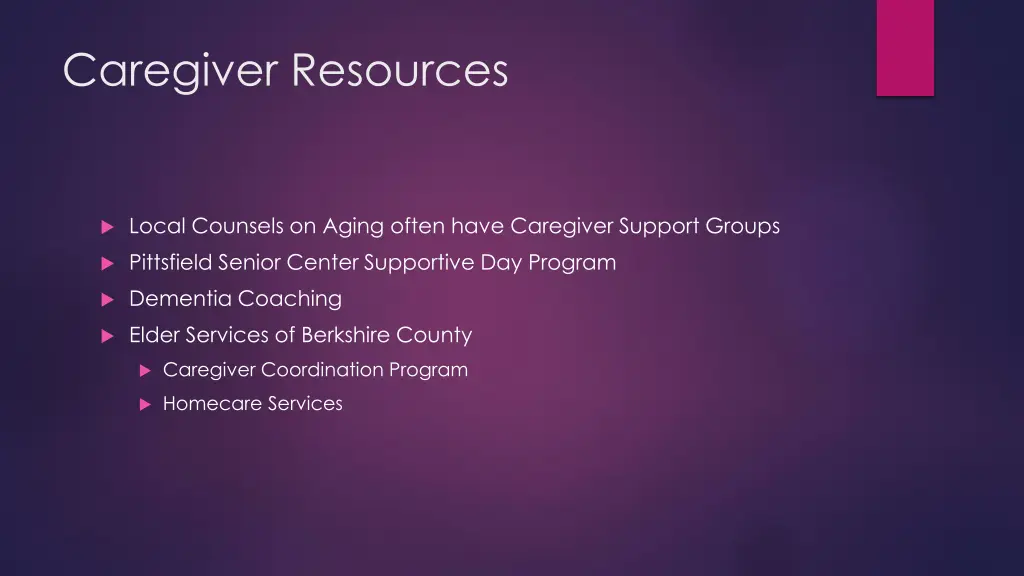 Caregiver Resources

Local Counsels on Aging often have Caregiver Support Groups
Pittsfield Senior Center Supportive Day Program
Dementia Coaching
Elder Services of Berkshire County
Caregiver Coordination Program
Homecare Services